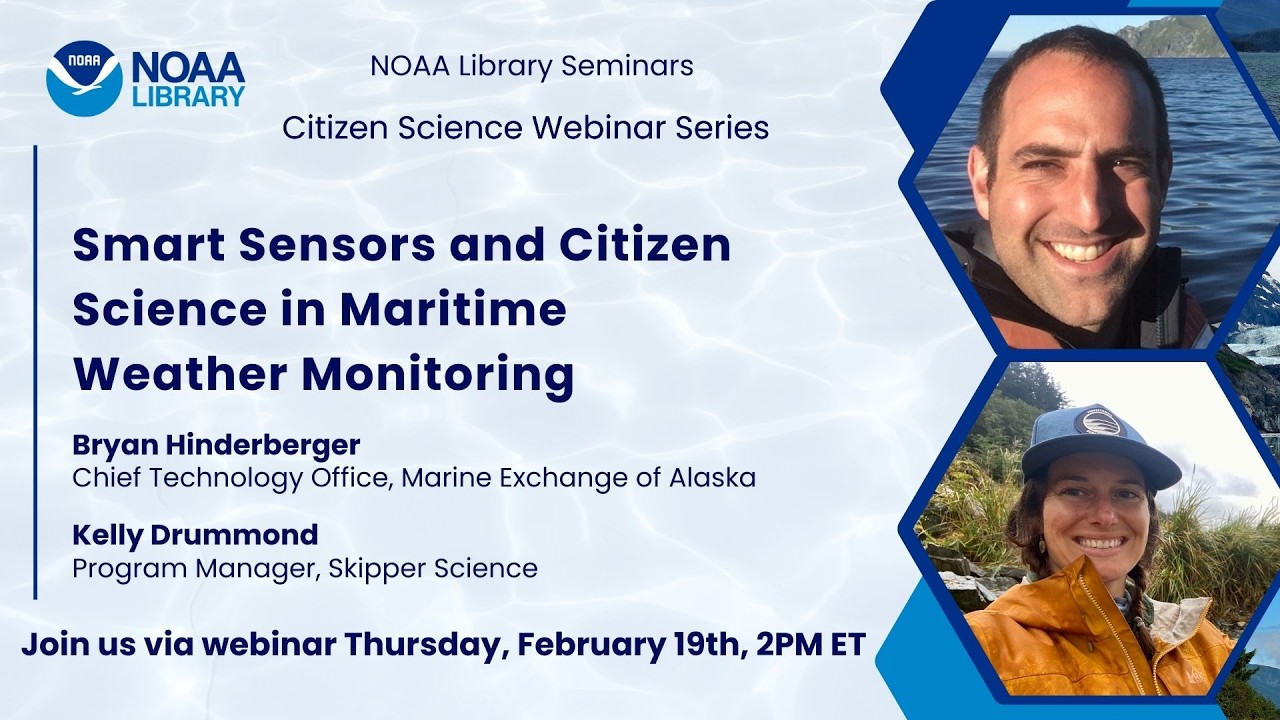 NOAA
NOAA LIBRARY

NOAA Library Seminars

Citizen Science Webinar Series

Smart Sensors and Citizen Science in Maritime Weather Monitoring

Bryan Hinderberger
Chief Technology Office, Marine Exchange of Alaska

Kelly Drummond
Program Manager, Skipper Science

Join us via webinar Thursday, February 19th, 2PM ET